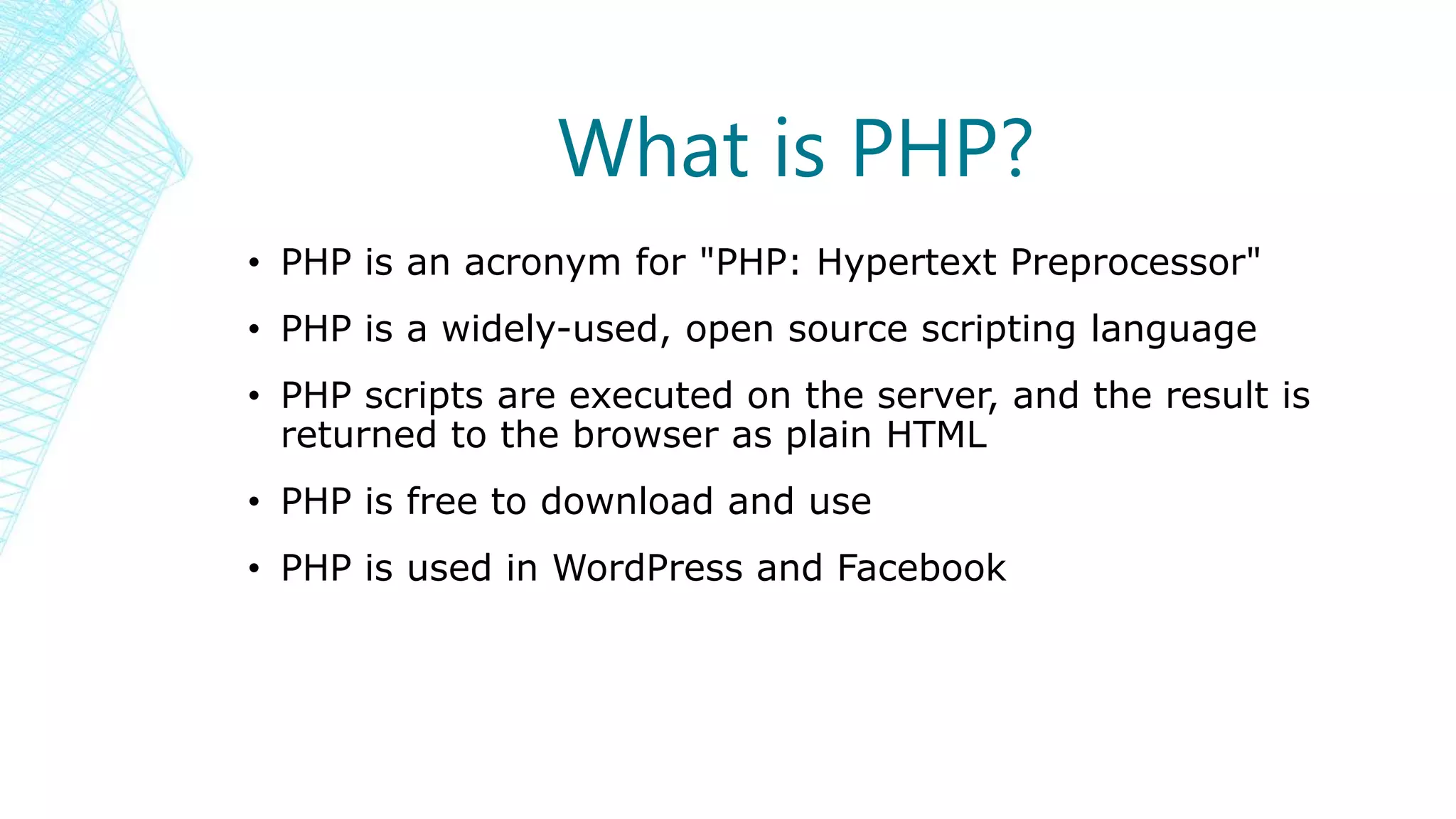 What is PHP?

• PHP is an acronym for "PHP: Hypertext Preprocessor"

• PHP is a widely-used, open source scripting language

• PHP scripts are executed on the server, and the result is returned to the browser as plain HTML

• PHP is free to download and use

• PHP is used in WordPress and Facebook